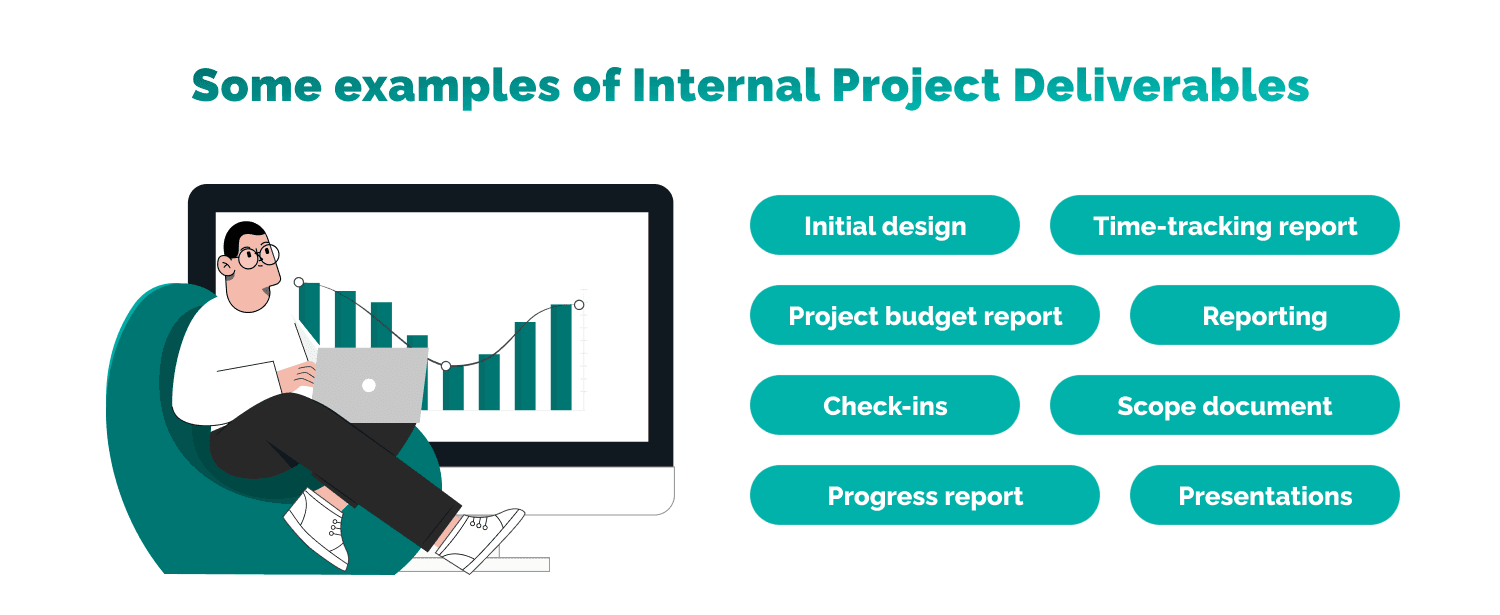 Some examples of Internal Project Deliverables

Initial design

Time-tracking report

Project budget report

Reporting

Check-ins

Scope document

Progress report

Presentations